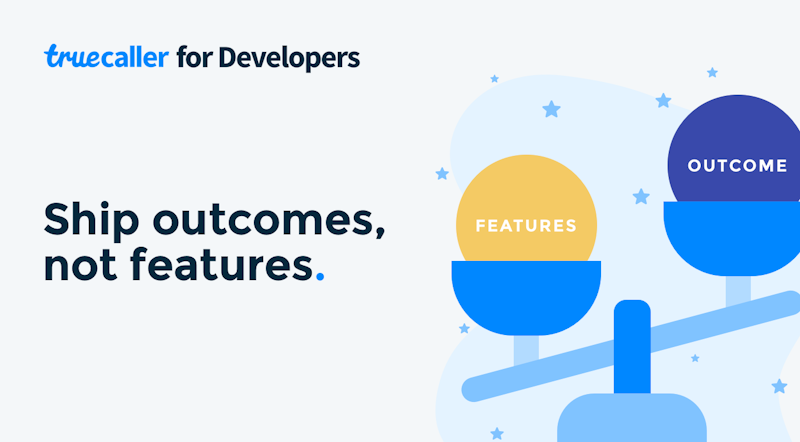 truecaller for Developers

Ship outcomes, not features.

FEATURES

OUTCOME